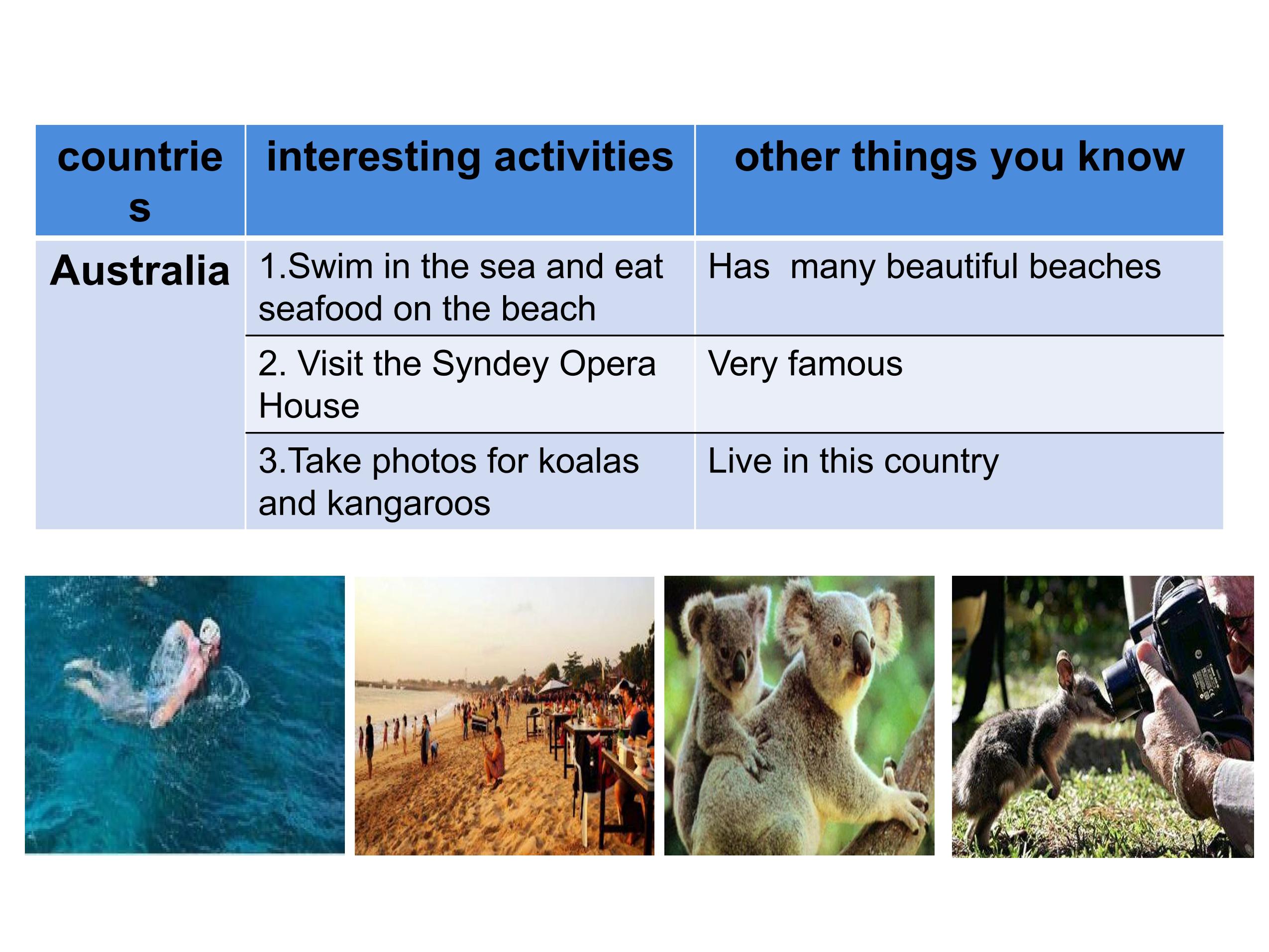 | countries | interesting activities | other things you know |
|---|---|---|
| Australia | 1.Swim in the sea and eat seafood on the beach | Has  many beautiful beaches |
| | 2. Visit the Syndey Opera House | Very famous |
| | 3.Take photos for koalas and kangaroos | Live in this country |